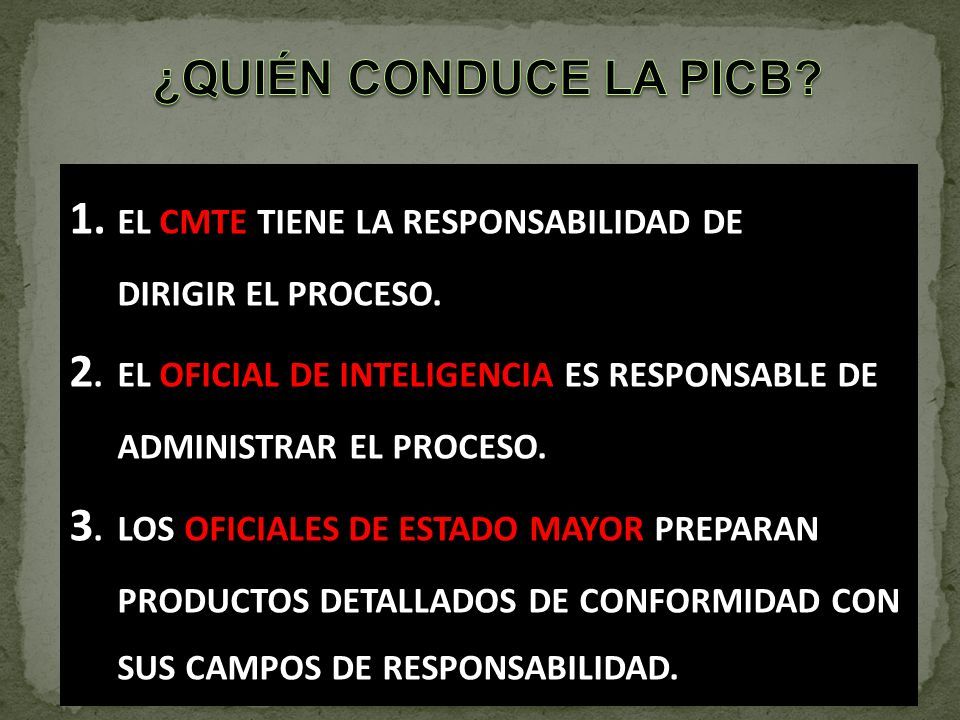 ¿QUIÉN CONDUCE LA PICB?

1. EL CMTE TIENE LA RESPONSABILIDAD DE DIRIGIR EL PROCESO.

2. EL OFICIAL DE INTELIGENCIA ES RESPONSABLE DE ADMINISTRAR EL PROCESO.

3. LOS OFICIALES DE ESTADO MAYOR PREPARAN PRODUCTOS DETALLADOS DE CONFORMIDAD CON SUS CAMPOS DE RESPONSABILIDAD.